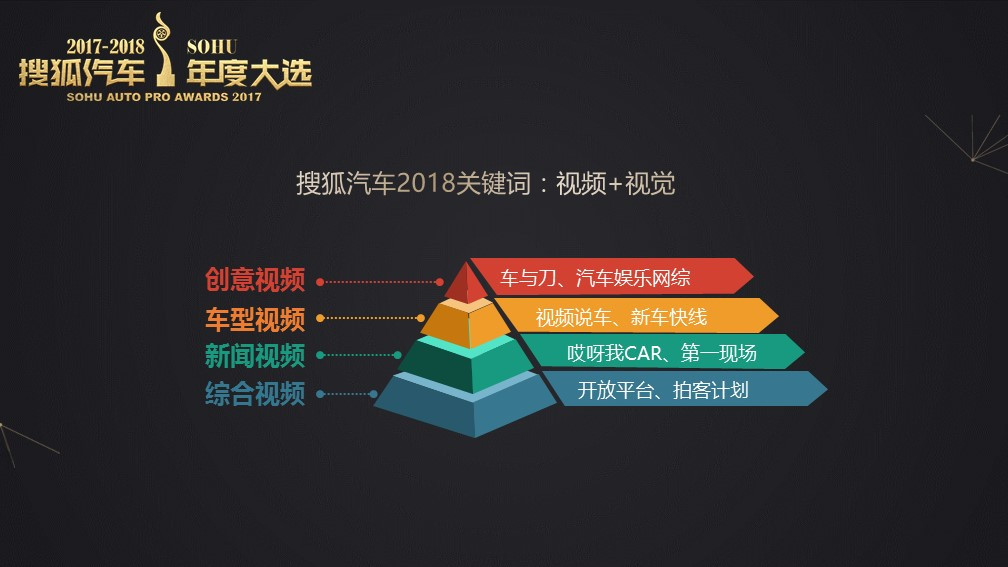 2017-2018 SOHU
搜狐汽车 年度大选
SOHU AUTO PRO AWARDS 2017

搜狐汽车2018关键词：视频+视觉

创意视频
车型视频
新闻视频
综合视频

车与刀、汽车娱乐网综
视频说车、新车快线
哎呀我CAR、第一现场
开放平台、拍客计划